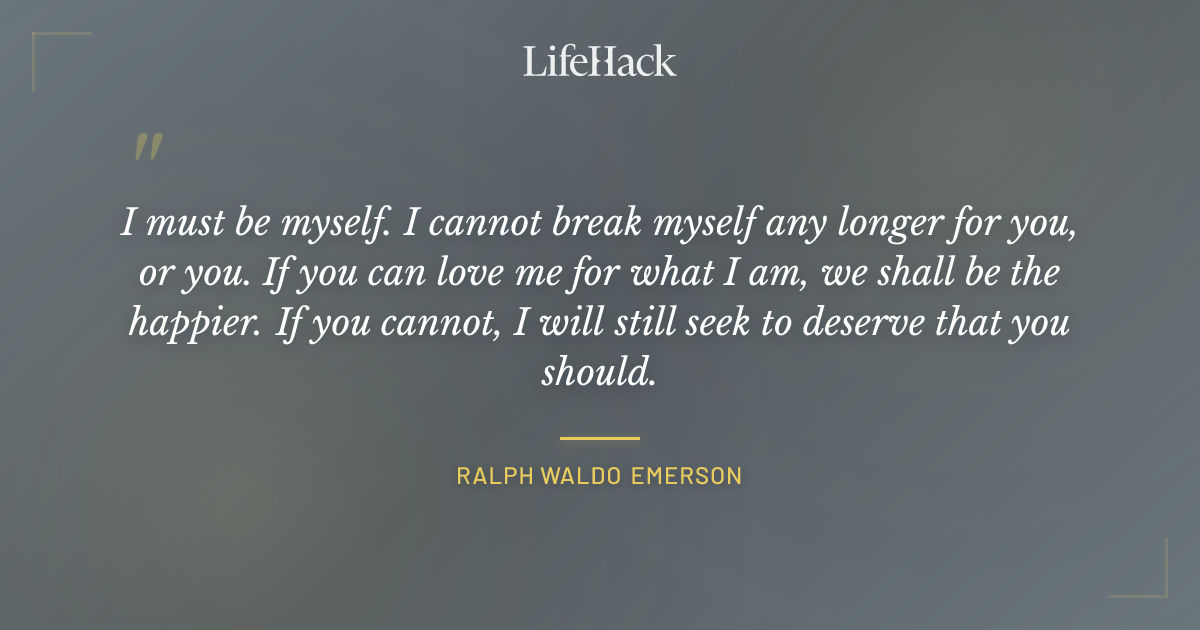 LifeHack

"

I must be myself. I cannot break myself any longer for you, or you. If you can love me for what I am, we shall be the happier. If you cannot, I will still seek to deserve that you should.

RALPH WALDO EMERSON